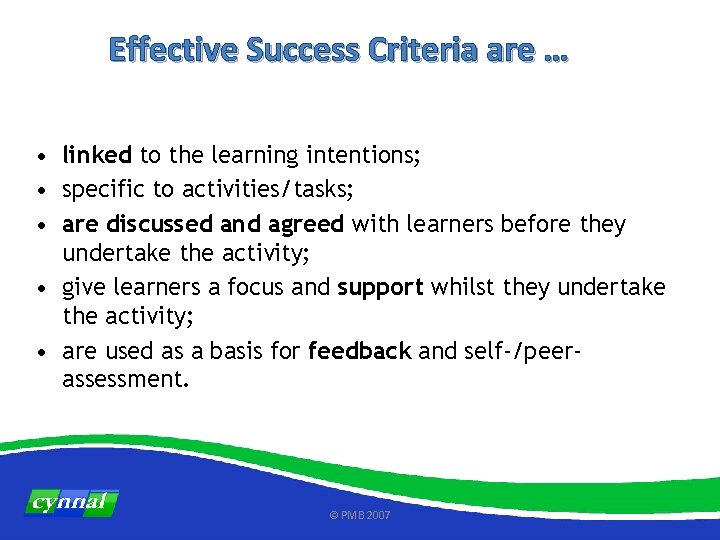 Effective Success Criteria are …

• linked to the learning intentions;
• specific to activities/tasks;
• are discussed and agreed with learners before they undertake the activity;
• give learners a focus and support whilst they undertake the activity;
• are used as a basis for feedback and self-/peer-assessment.

cynnal

© PMB 2007